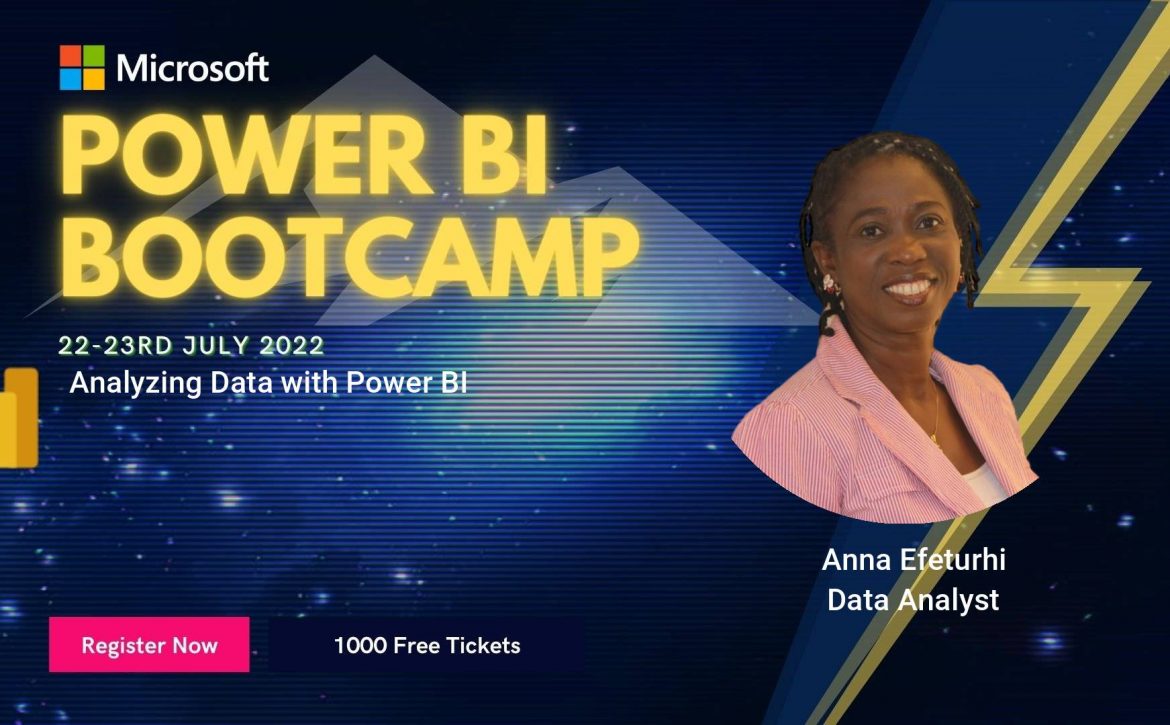 Microsoft

POWER BI BOOTCAMP

22-23RD JULY 2022

Analyzing Data with Power BI

Anna Efeturhi
Data Analyst

Register Now

1000 Free Tickets